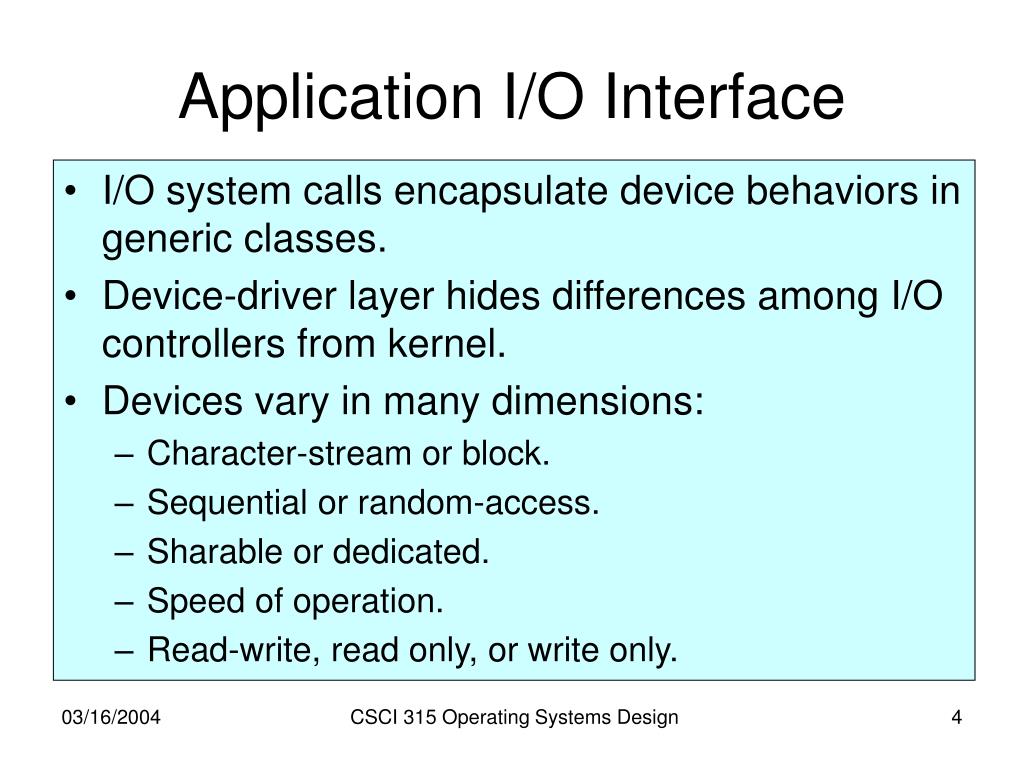 Application I/O Interface

• I/O system calls encapsulate device behaviors in generic classes.
• Device-driver layer hides differences among I/O controllers from kernel.
• Devices vary in many dimensions:
– Character-stream or block.
– Sequential or random-access.
– Sharable or dedicated.
– Speed of operation.
– Read-write, read only, or write only.

03/16/2004

CSCI 315 Operating Systems Design

4